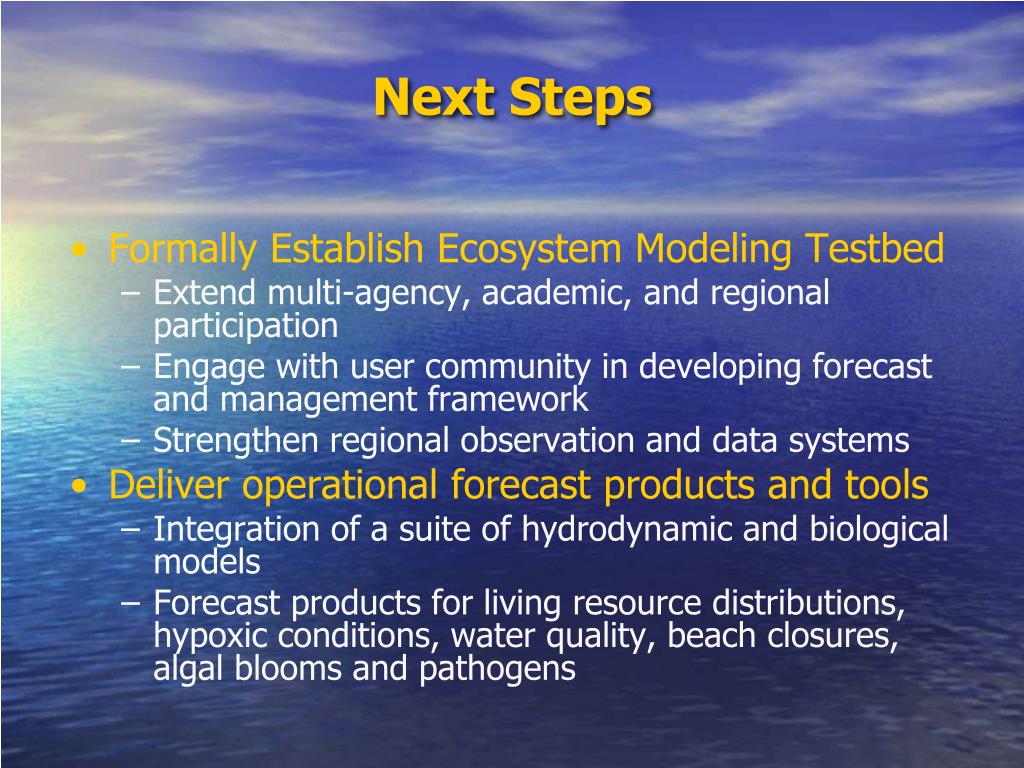 Next Steps

• Formally Establish Ecosystem Modeling Testbed
– Extend multi-agency, academic, and regional participation
– Engage with user community in developing forecast and management framework
– Strengthen regional observation and data systems
• Deliver operational forecast products and tools
– Integration of a suite of hydrodynamic and biological models
– Forecast products for living resource distributions, hypoxic conditions, water quality, beach closures, algal blooms and pathogens